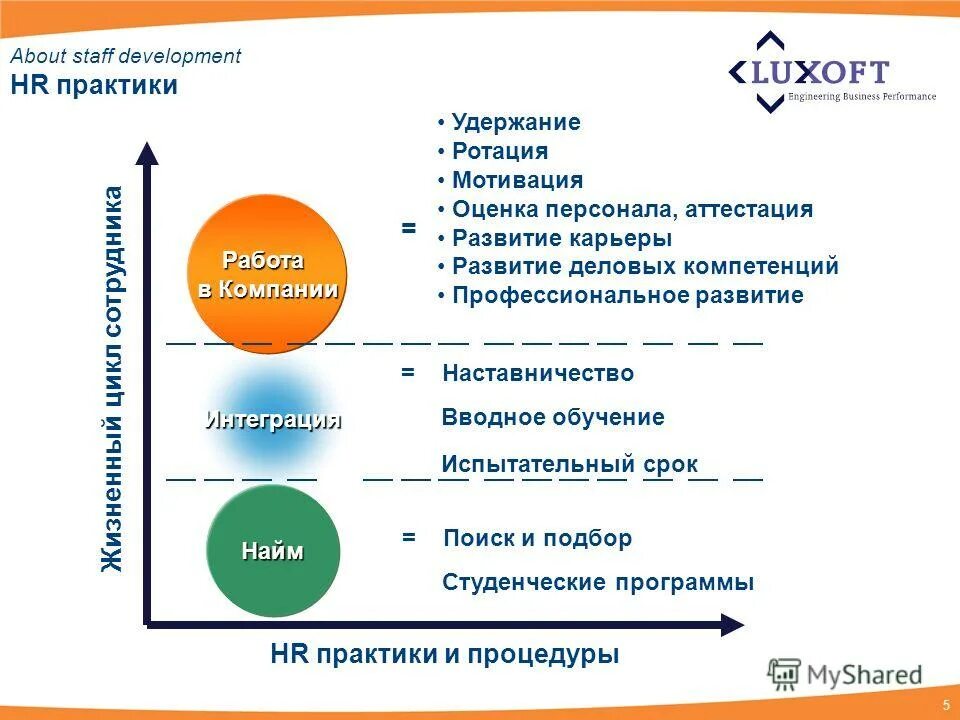 About staff development
HR практики

LUXOFT
Engineering Business Performance

Жизненный цикл сотрудника

Работа в Компании

=

• Удержание
• Ротация
• Мотивация
• Оценка персонала, аттестация
• Развитие карьеры
• Развитие деловых компетенций
• Профессиональное развитие

Интеграция

= Наставничество

Вводное обучение

Испытательный срок

Найм

= Поиск и подбор

Студенческие программы

HR практики и процедуры

MyShared

5